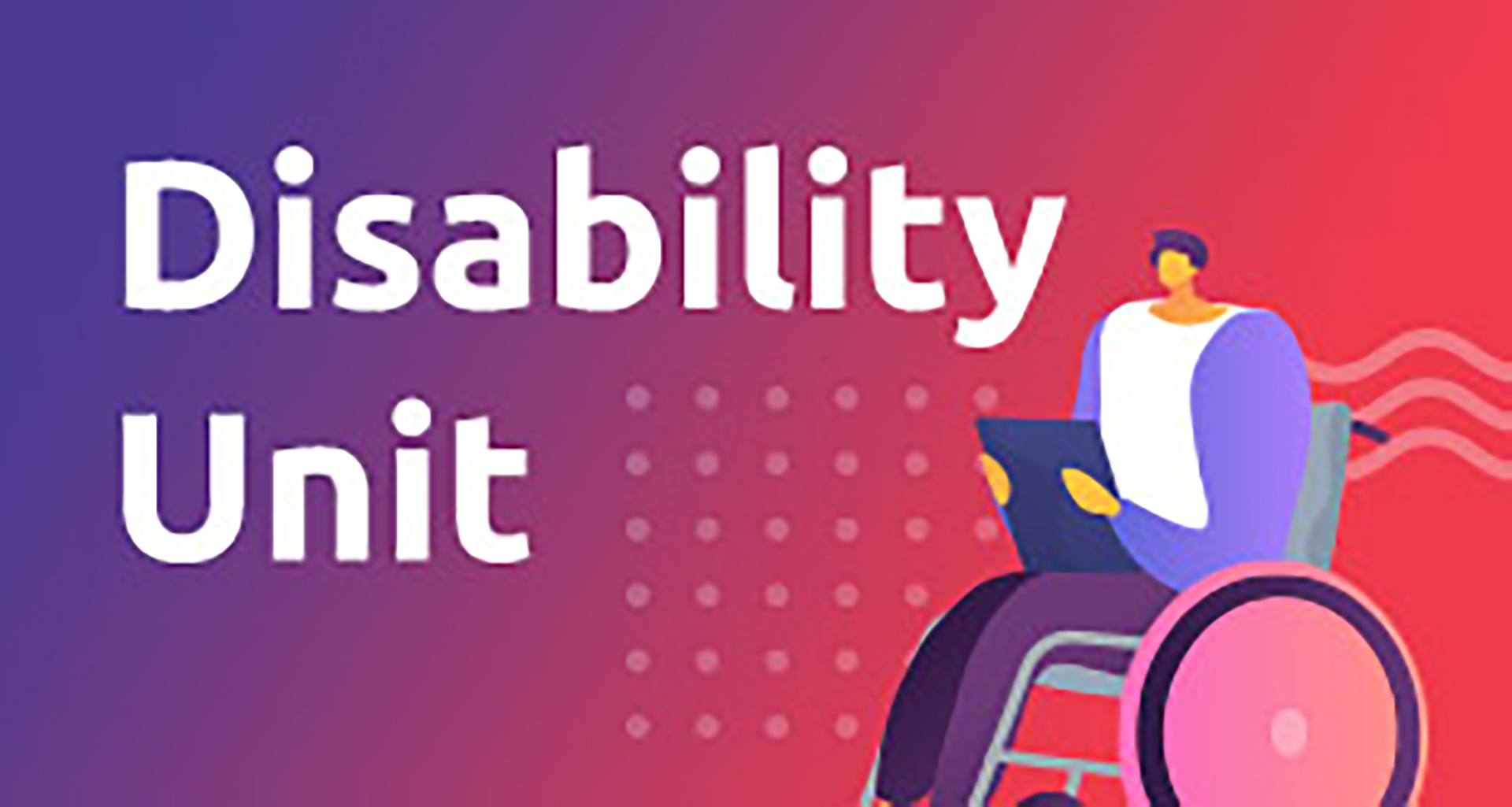 Disability
Unit